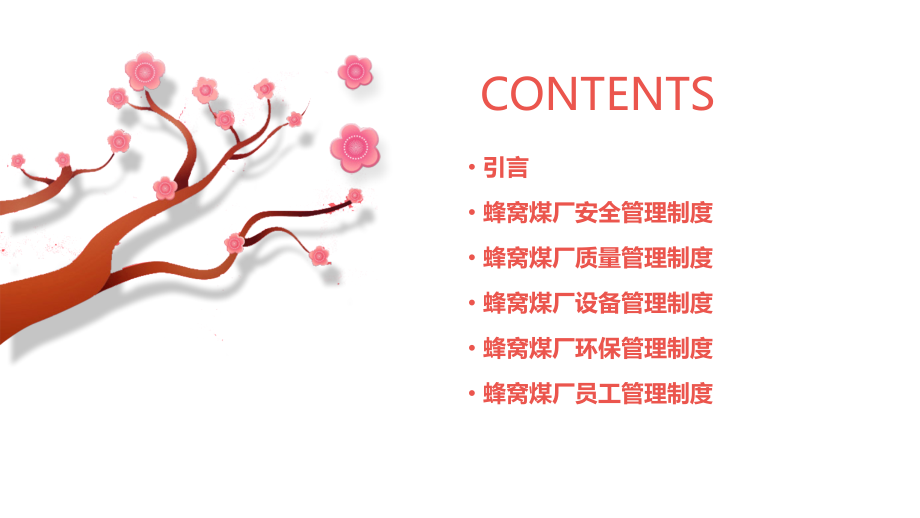 CONTENTS

• 引言

• 蜂窝煤厂安全管理制度

• 蜂窝煤厂质量管理制度

• 蜂窝煤厂设备管理制度

• 蜂窝煤厂环保管理制度

• 蜂窝煤厂员工管理制度